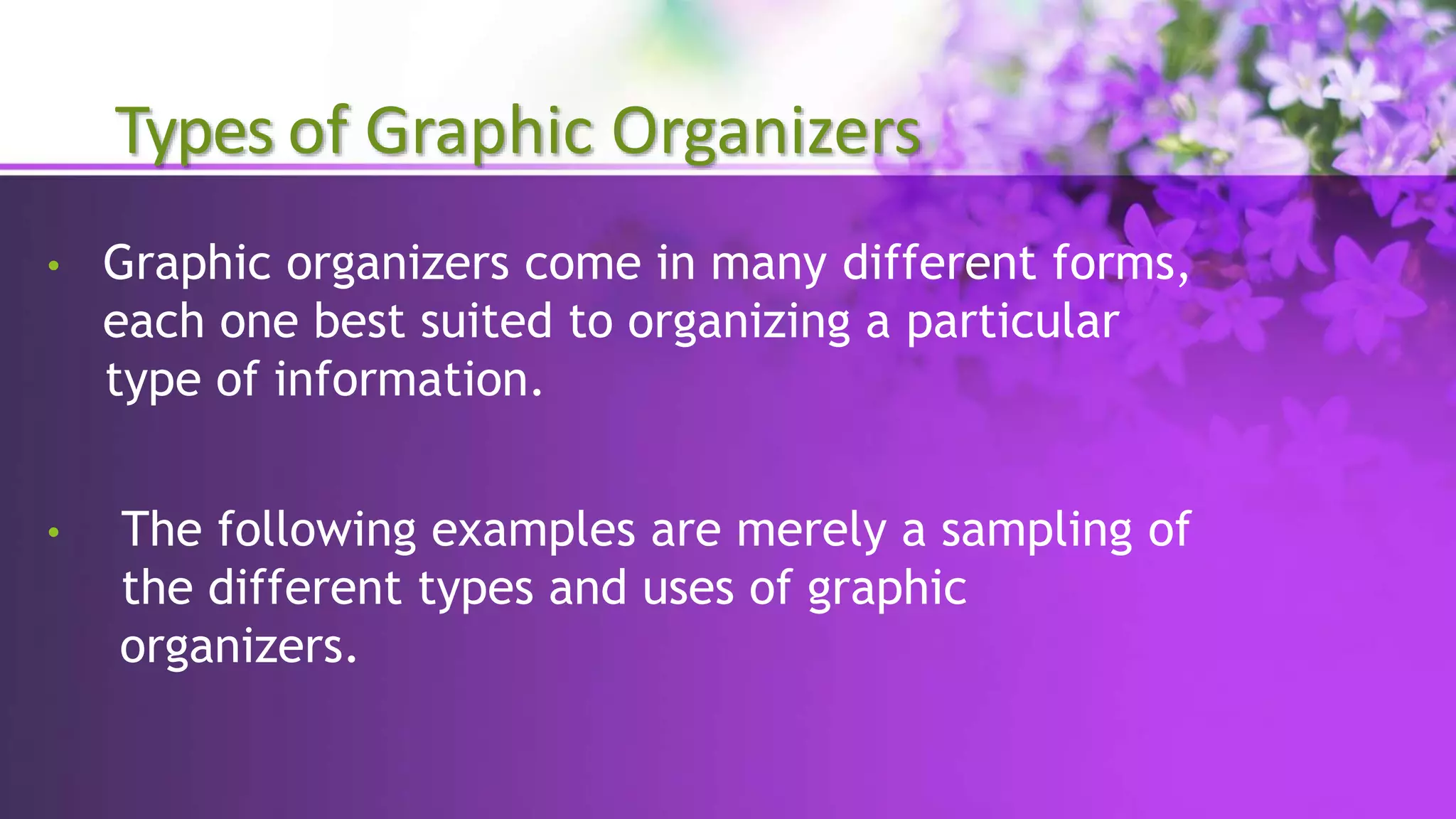 Types of Graphic Organizers

• Graphic organizers come in many different forms, each one best suited to organizing a particular type of information.

• The following examples are merely a sampling of the different types and uses of graphic organizers.